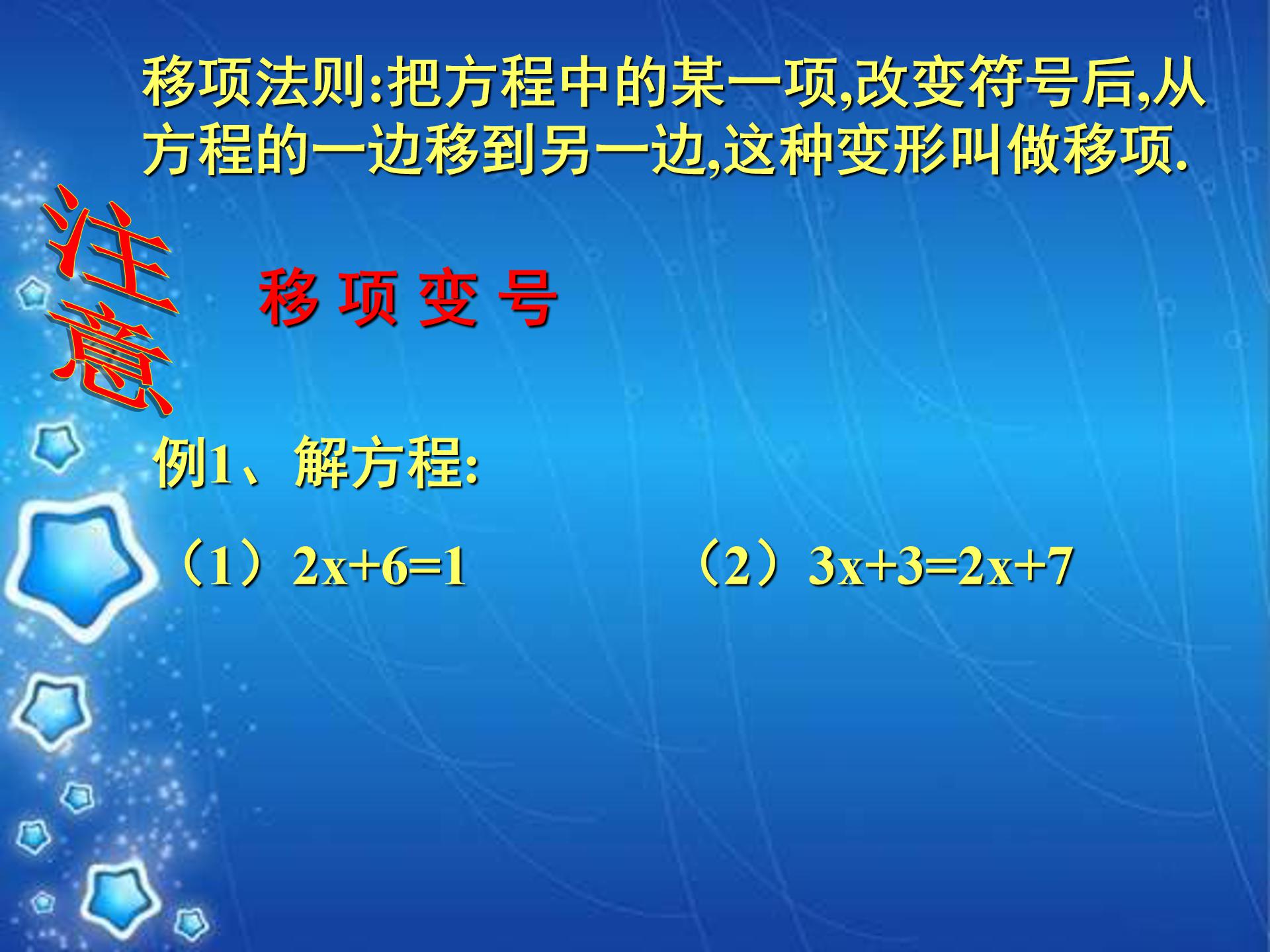 移项法则:把方程中的某一项,改变符号后,从方程的一边移到另一边,这种变形叫做移项.

注意

移 项 变 号

例1、解方程:

（1）$2x+6=1$ （2）$3x+3=2x+7$